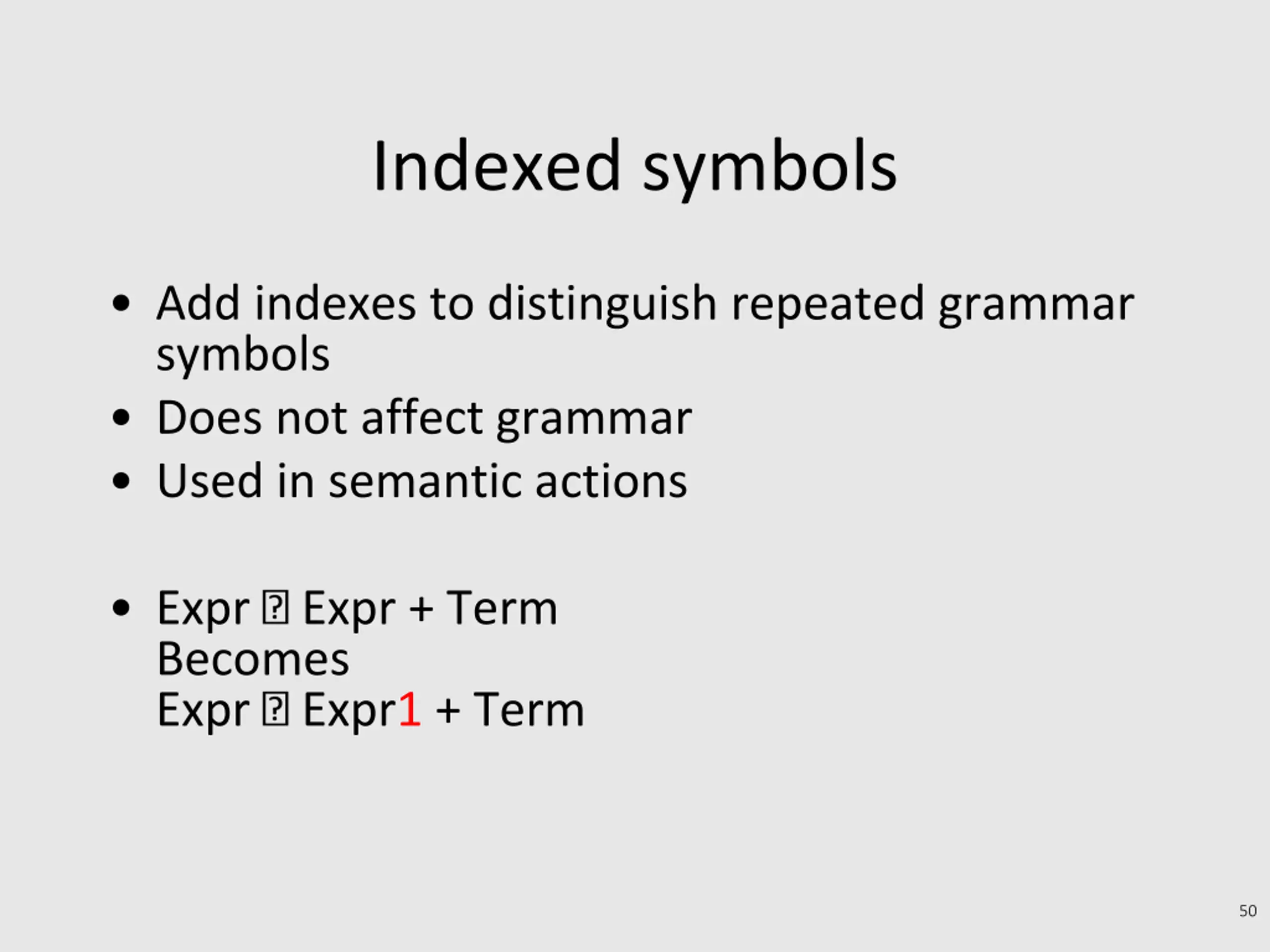 Indexed symbols

• Add indexes to distinguish repeated grammar symbols
• Does not affect grammar
• Used in semantic actions

• Expr ⍰ Expr + Term
Becomes
Expr ⍰ Expr1 + Term

50